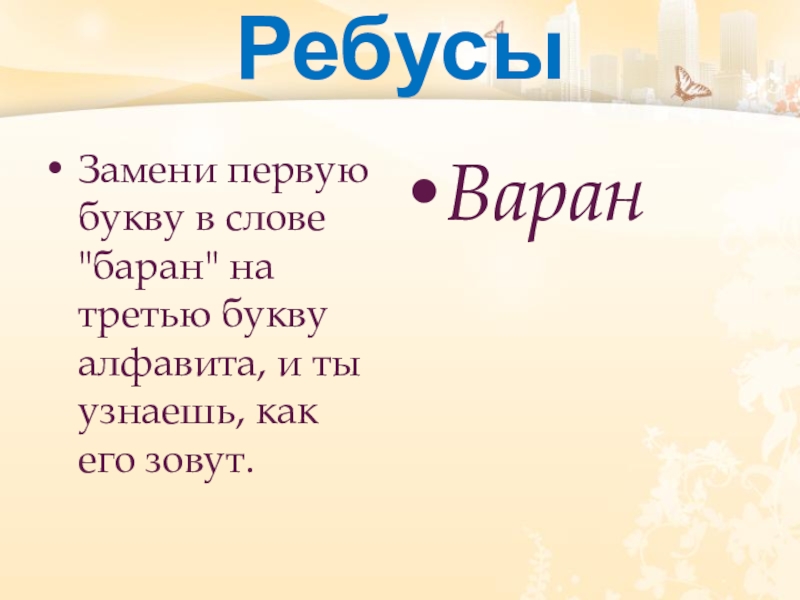 Ребусы

• Замени первую букву в слове "баран" на третью букву алфавита, и ты узнаешь, как его зовут.

• Варан